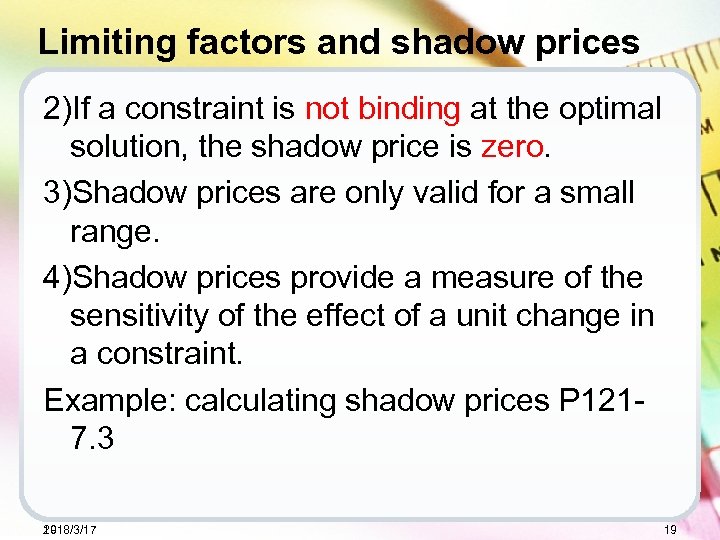 Limiting factors and shadow prices

2)If a constraint is not binding at the optimal solution, the shadow price is zero.

3)Shadow prices are only valid for a small range.

4)Shadow prices provide a measure of the sensitivity of the effect of a unit change in a constraint.

Example: calculating shadow prices P121-7.3

2018/3/17

19